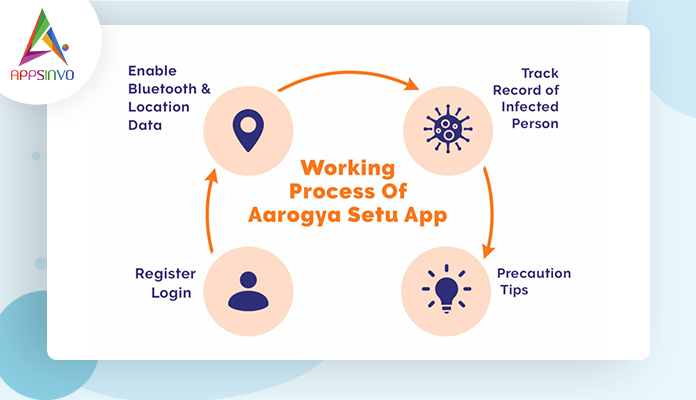 APPSINVO

Enable Bluetooth & Location Data

Track Record of Infected Person

Working Process Of Aarogya Setu App

Register Login

Precaution Tips